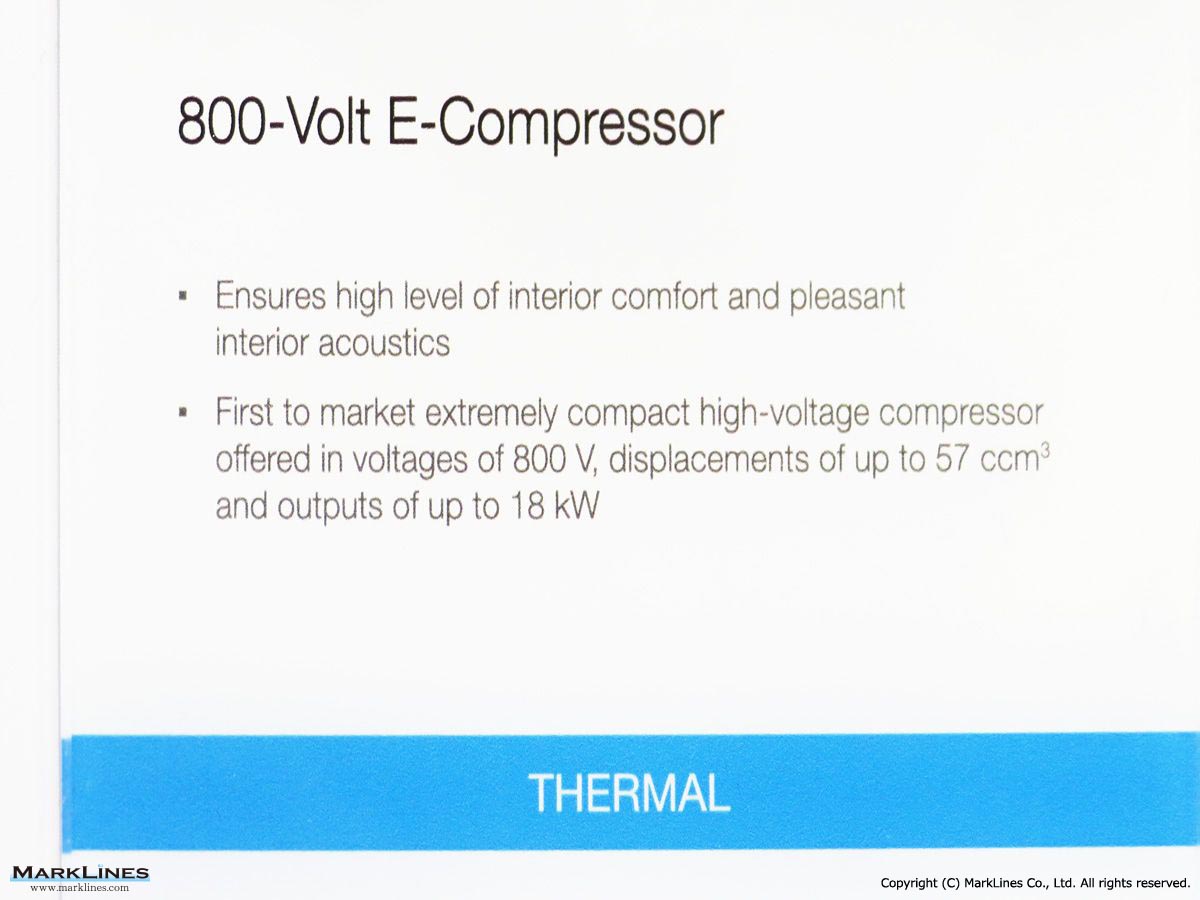 800-Volt E-Compressor

▪ Ensures high level of interior comfort and pleasant interior acoustics

▪ First to market extremely compact high-voltage compressor offered in voltages of 800 V, displacements of up to 57 ccm$^3$ and outputs of up to 18 kW

THERMAL

MARKLINES
www.marklines.com

Copyright (C) MarkLines Co., Ltd. All rights reserved.